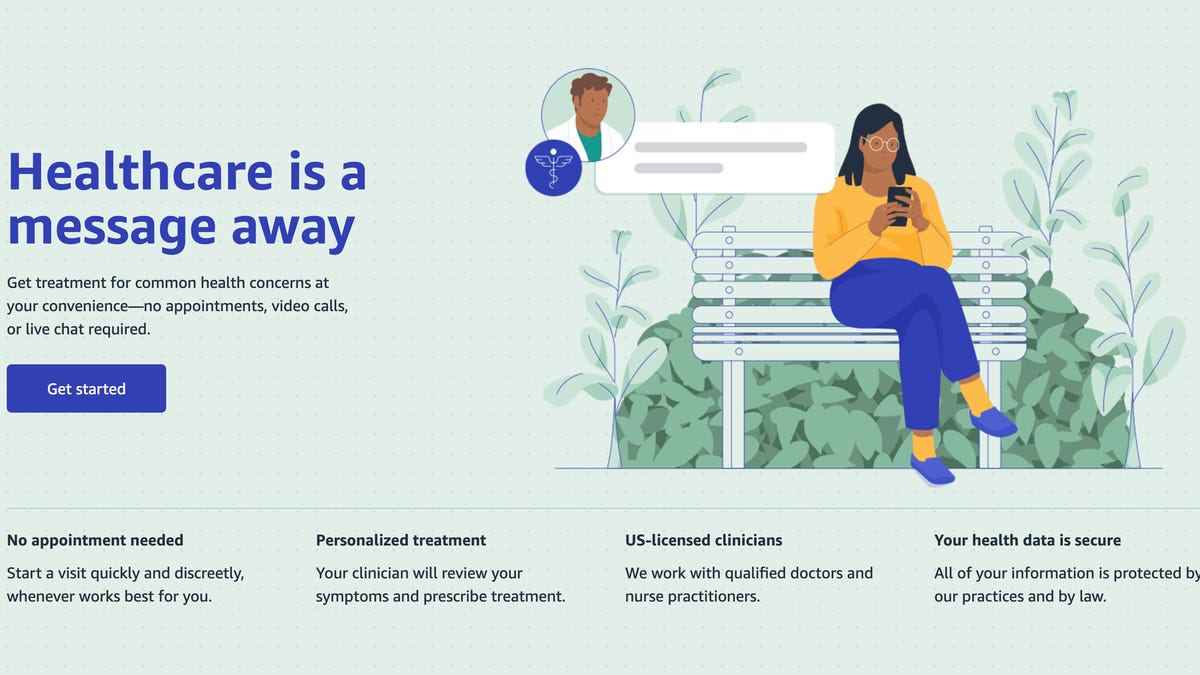 Healthcare is a message away

Get treatment for common health concerns at your convenience—no appointments, video calls, or live chat required.

Get started

No appointment needed

Start a visit quickly and discreetly, whenever works best for you.

Personalized treatment

Your clinician will review your symptoms and prescribe treatment.

US-licensed clinicians

We work with qualified doctors and nurse practitioners.

Your health data is secure

All of your information is protected by our practices and by law.